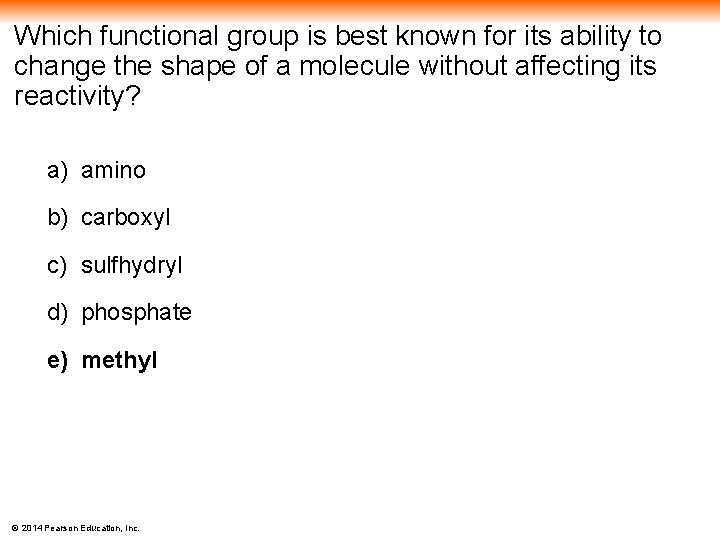 Which functional group is best known for its ability to change the shape of a molecule without affecting its reactivity?

a) amino

b) carboxyl

c) sulfhydryl

d) phosphate

e) methyl

© 2014 Pearson Education, Inc.